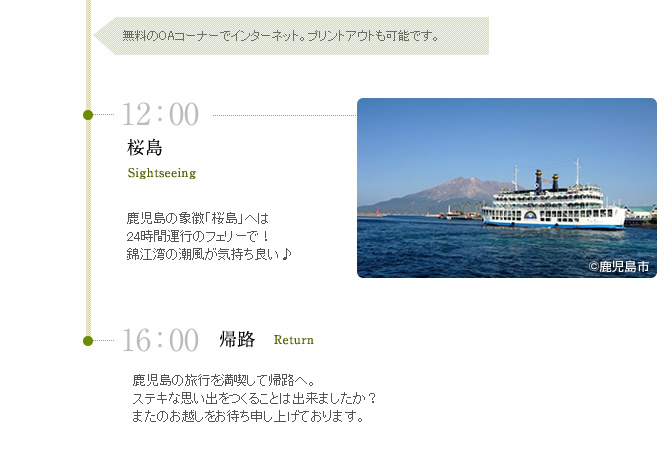 無料のOAコーナーでインターネット。プリントアウトも可能です。

12：00

桜島

Sightseeing

鹿児島の象徴「桜島」へは
24時間運行のフェリーで！
錦江湾の潮風が気持ち良い♪

©鹿児島市

16：00

帰路

Return

鹿児島の旅行を満喫して帰路へ。
ステキな思い出をつくることは出来ましたか？
またのお越しをお待ち申し上げております。